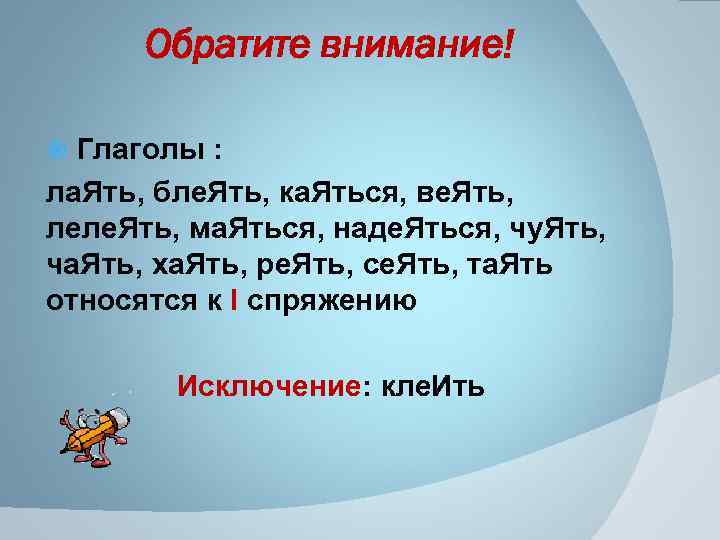 Обратите внимание!

Глаголы :

лаЯть, блеЯть, каЯться, веЯть, лелеЯть, маЯться, надеЯться, чуЯть, чаЯть, хаЯть, реЯть, сеЯть, таЯть относятся к I спряжению

Исключение: клеИть